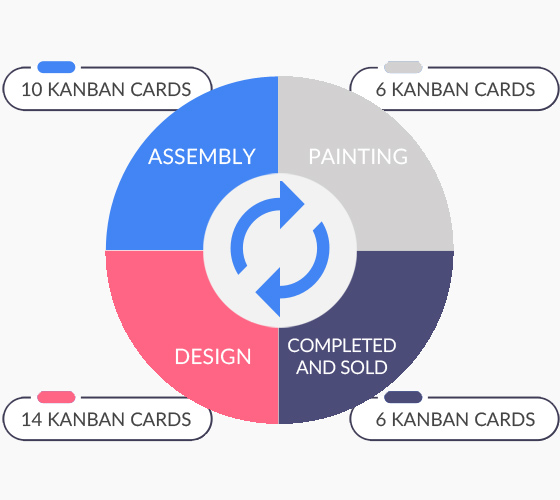 10 KANBAN CARDS

6 KANBAN CARDS

ASSEMBLY

PAINTING

DESIGN

COMPLETED AND SOLD

14 KANBAN CARDS

6 KANBAN CARDS